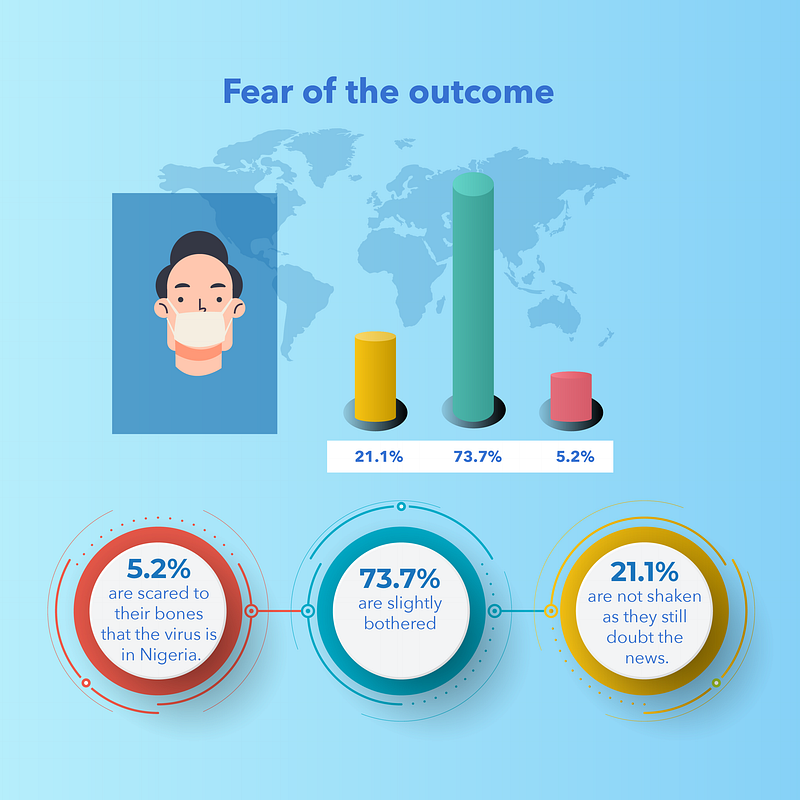 Fear of the outcome

21.1%
73.7%
5.2%

5.2%
are scared to their bones that the virus is in Nigeria.

73.7%
are slightly bothered

21.1%
are not shaken as they still doubt the news.